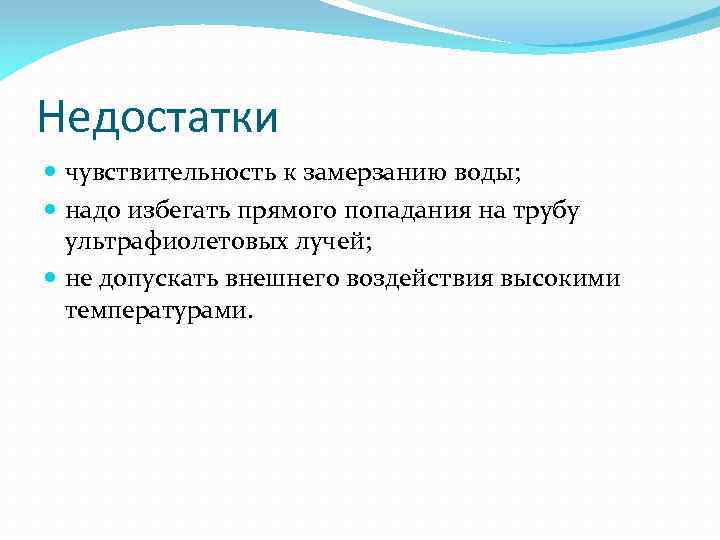 Недостатки

- чувствительность к замерзанию воды;
- надо избегать прямого попадания на трубу ультрафиолетовых лучей;
- не допускать внешнего воздействия высокими температурами.